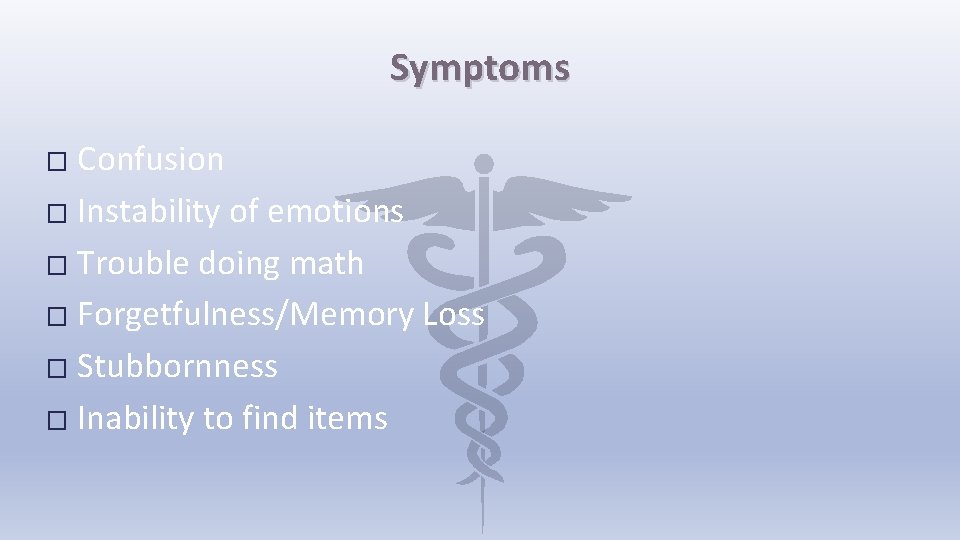 Symptoms

☐ Confusion
☐ Instability of emotions
☐ Trouble doing math
☐ Forgetfulness/Memory Loss
☐ Stubbornness
☐ Inability to find items